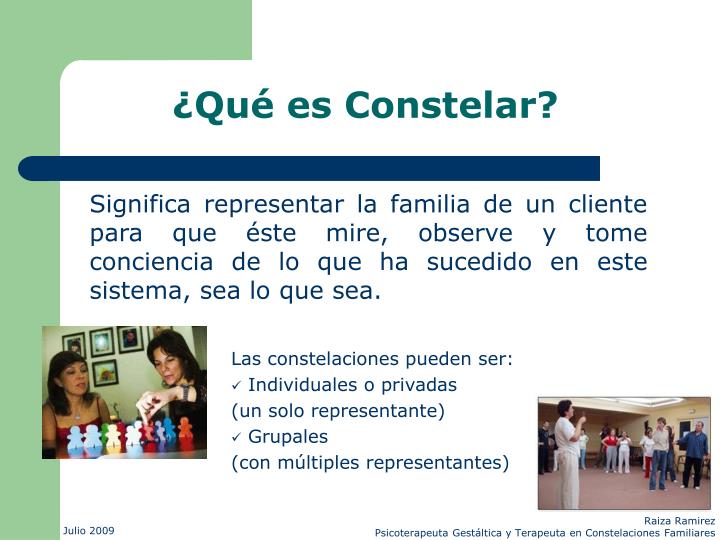 ¿Qué es Constelar?

Significa representar la familia de un cliente para que éste mire, observe y tome conciencia de lo que ha sucedido en este sistema, sea lo que sea.

Las constelaciones pueden ser:
✓ Individuales o privadas
(un solo representante)
✓ Grupales
(con múltiples representantes)

Julio 2009

Raiza Ramirez
Psicoterapeuta Gestáltica y Terapeuta en Constelaciones Familiares